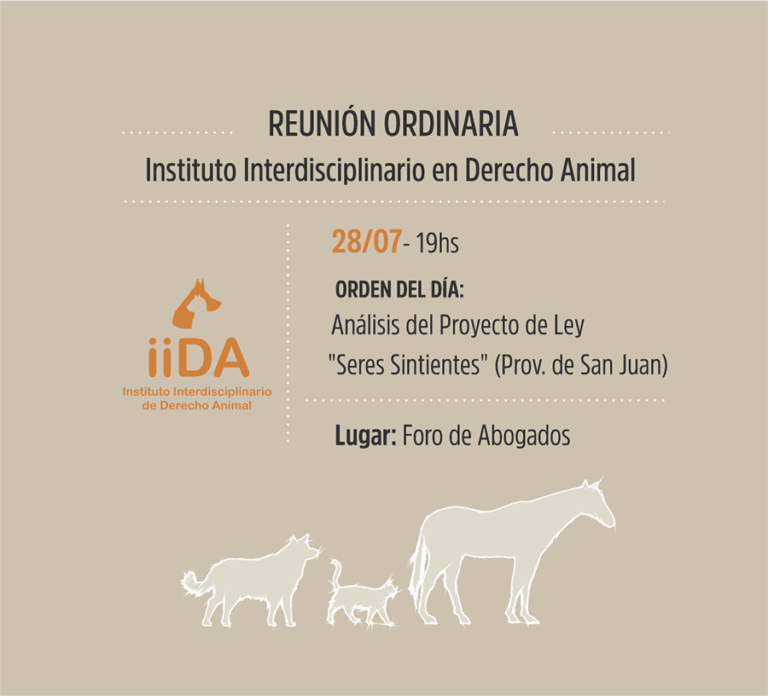 REUNIÓN ORDINARIA
Instituto Interdisciplinario en Derecho Animal

iiDA
Instituto Interdisciplinario de Derecho Animal

28/07 - 19hs

ORDEN DEL DÍA:
Análisis del Proyecto de Ley "Seres Sintientes" (Prov. de San Juan)

Lugar: Foro de Abogados